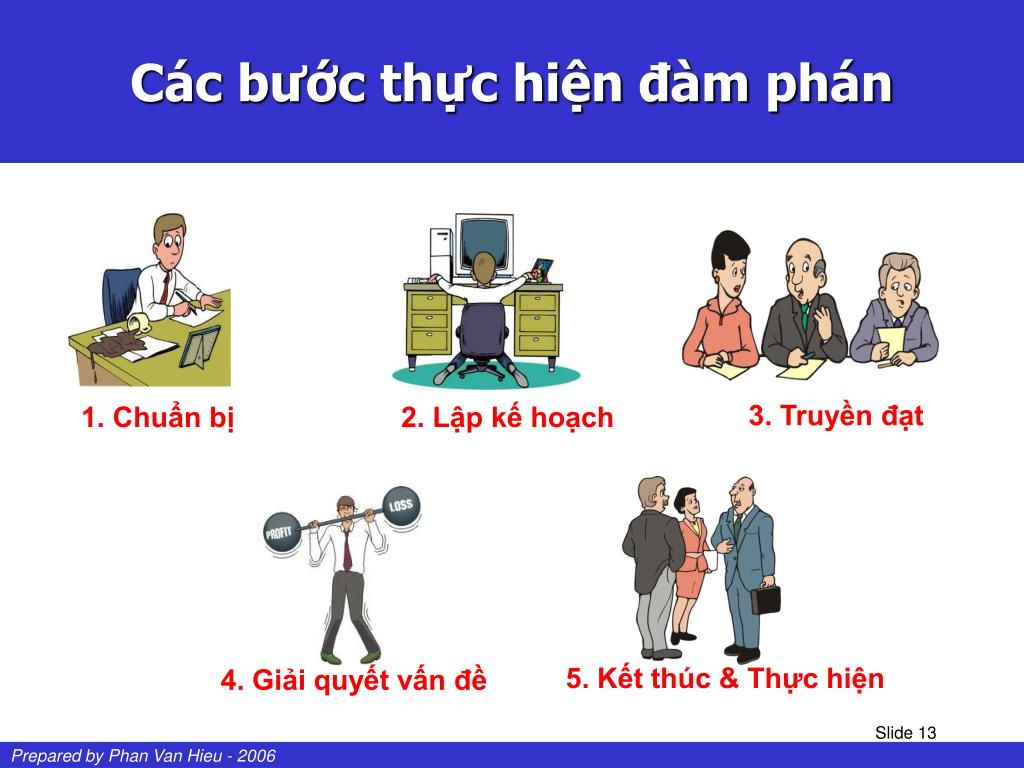 Các bước thực hiện đàm phán

1. Chuẩn bị

2. Lập kế hoạch

3. Truyền đạt

PROFIT

LOSS

4. Giải quyết vấn đề

5. Kết thúc & Thực hiện

Slide 13

Prepared by Phan Van Hieu - 2006